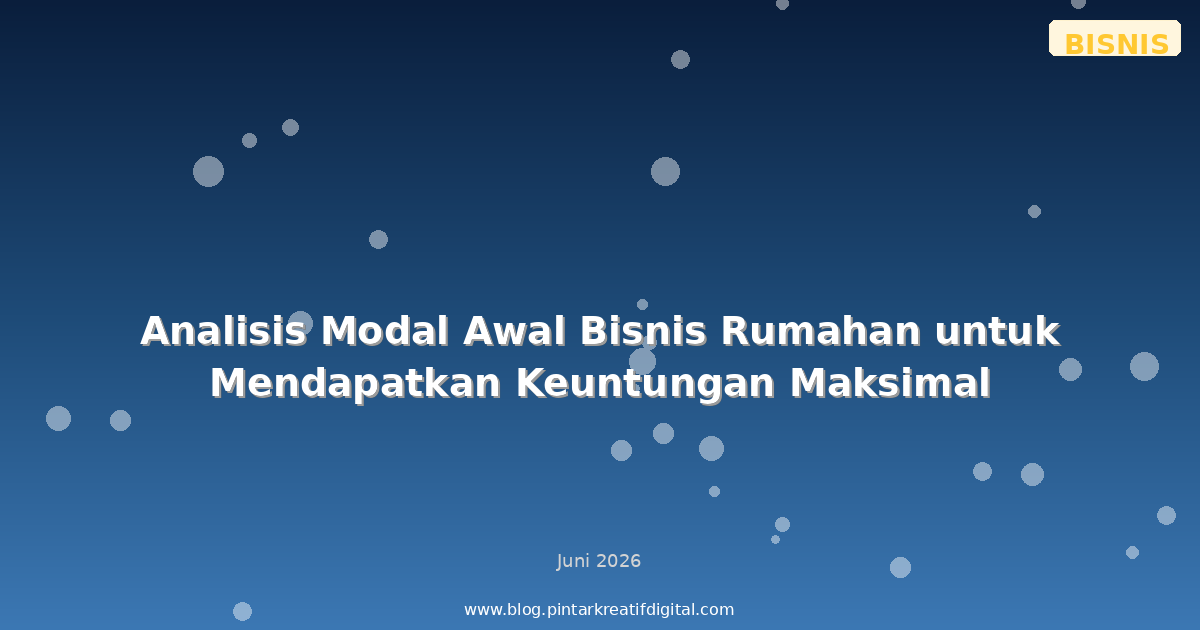 BISNIS

Analisis Modal Awal Bisnis Rumahan untuk Mendapatkan Keuntungan Maksimal

Juni 2026

www.blog.pintarkreatifdigital.com